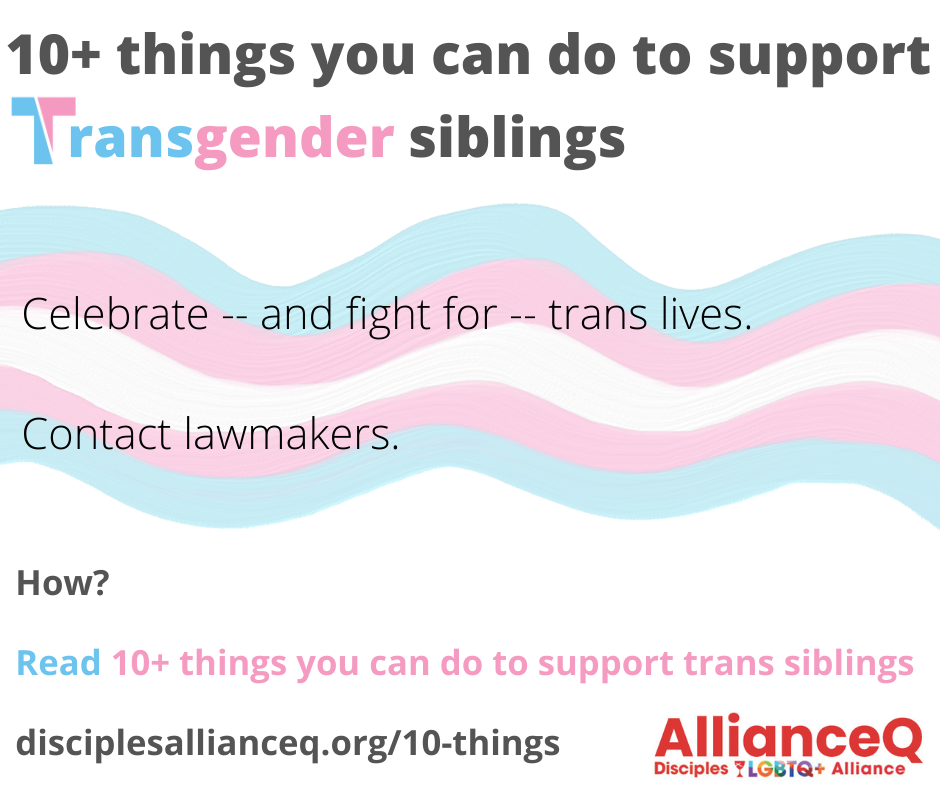 10+ things you can do to support Transgender siblings

Celebrate -- and fight for -- trans lives.

Contact lawmakers.

How?

Read 10+ things you can do to support trans siblings

disciplesallianceq.org/10-things

AllianceQ
Disciples LGBTQ+ Alliance